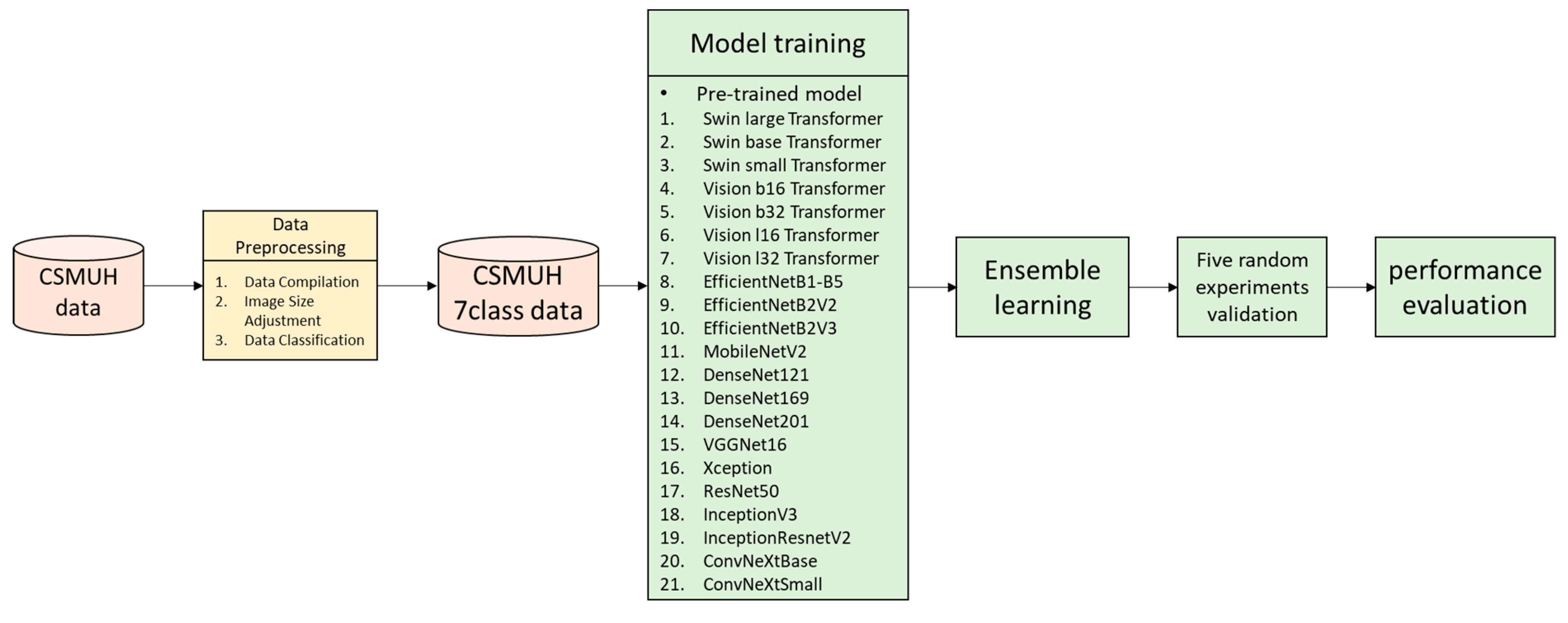 CSMUH data

Data Preprocessing

1. Data Compilation
2. Image Size Adjustment
3. Data Classification

CSMUH 7class data

Model training

• Pre-trained model
1. Swin large Transformer
2. Swin base Transformer
3. Swin small Transformer
4. Vision b16 Transformer
5. Vision b32 Transformer
6. Vision l16 Transformer
7. Vision l32 Transformer
8. EfficientNetB1-B5
9. EfficientNetB2V2
10. EfficientNetB2V3
11. MobileNetV2
12. DenseNet121
13. DenseNet169
14. DenseNet201
15. VGGNet16
16. Xception
17. ResNet50
18. InceptionV3
19. InceptionResnetV2
20. ConvNeXtBase
21. ConvNeXtSmall

Ensemble learning

Five random experiments validation

performance evaluation